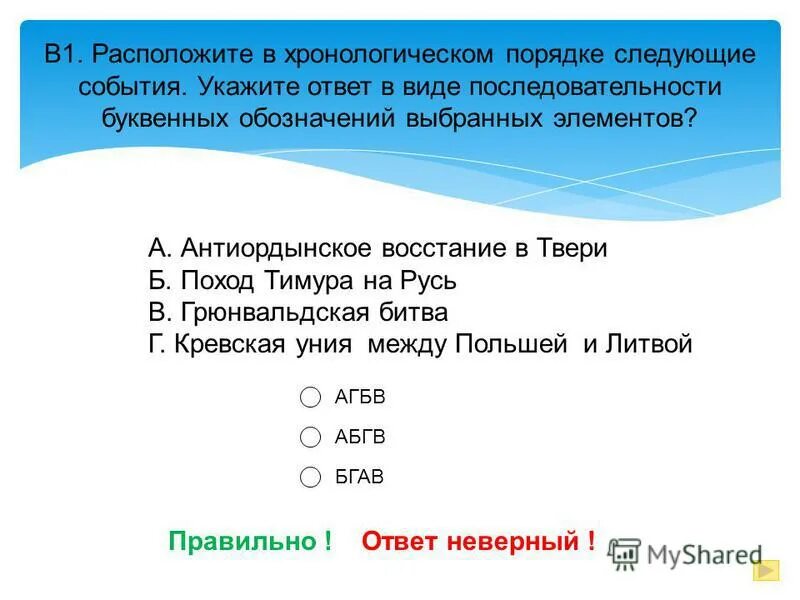 В1. Расположите в хронологическом порядке следующие события. Укажите ответ в виде последовательности буквенных обозначений выбранных элементов?

А. Антиордынское восстание в Твери
Б. Поход Тимура на Русь
В. Грюнвальдская битва
Г. Кревская уния между Польшей и Литвой

АГБВ
АБГВ
БГАВ

Правильно ! Ответ неверный !

MyShared